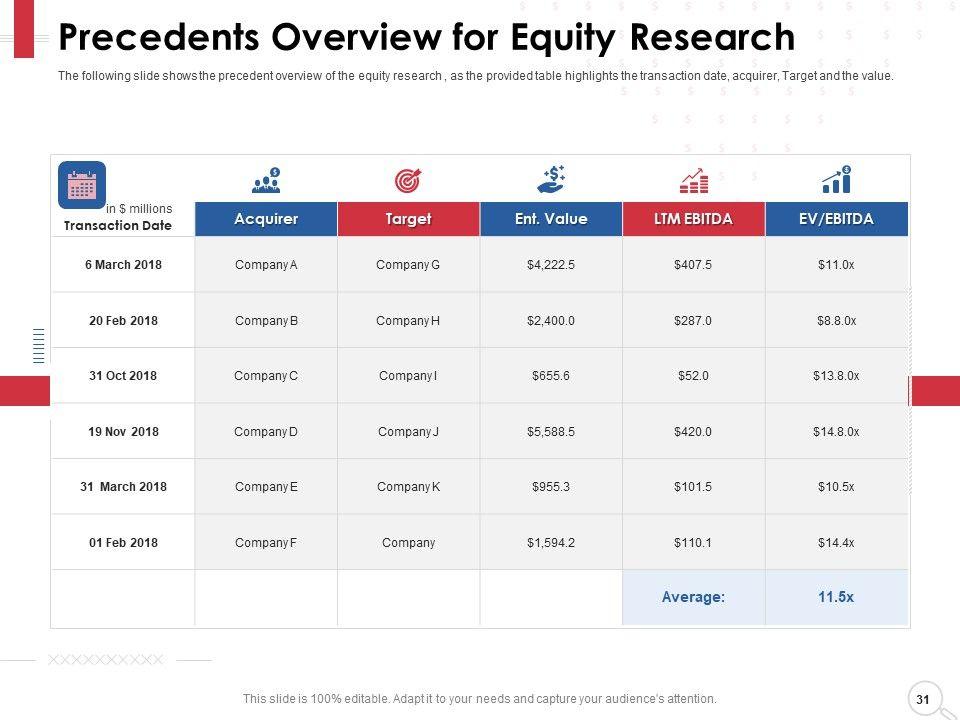 Precedents Overview for Equity Research

The following slide shows the precedent overview of the equity research , as the provided table highlights the transaction date, acquirer, Target and the value.

| in $ millions Transaction Date | Acquirer | Target | Ent. Value | LTM EBITDA | EV/EBITDA |
|---|---|---|---|---|---|
| 6 March 2018 | Company A | Company G | $4,222.5 | $407.5 | $11.0x |
| 20 Feb 2018 | Company B | Company H | $2,400.0 | $287.0 | $8.8.0x |
| 31 Oct 2018 | Company C | Company I | $655.6 | $52.0 | $13.8.0x |
| 19 Nov 2018 | Company D | Company J | $5,588.5 | $420.0 | $14.8.0x |
| 31 March 2018 | Company E | Company K | $955.3 | $101.5 | $10.5x |
| 01 Feb 2018 | Company F | Company | $1,594.2 | $110.1 | $14.4x |
| | | | | Average: | 11.5x |

This slide is 100% editable. Adapt it to your needs and capture your audience's attention.

31